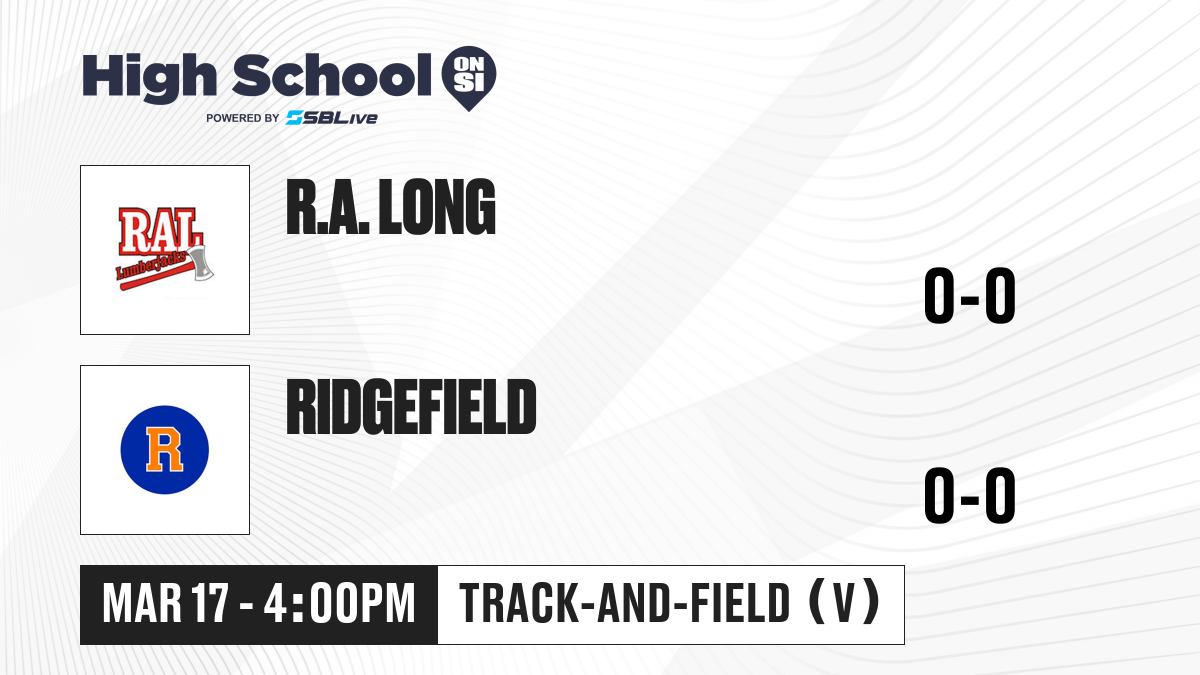 High School ON SI
POWERED BY SBLive

RAL Lumberjacks

R.A. LONG

0-0

R

RIDGEFIELD

0-0

MAR 17 - 4:00PM

TRACK-AND-FIELD (V)